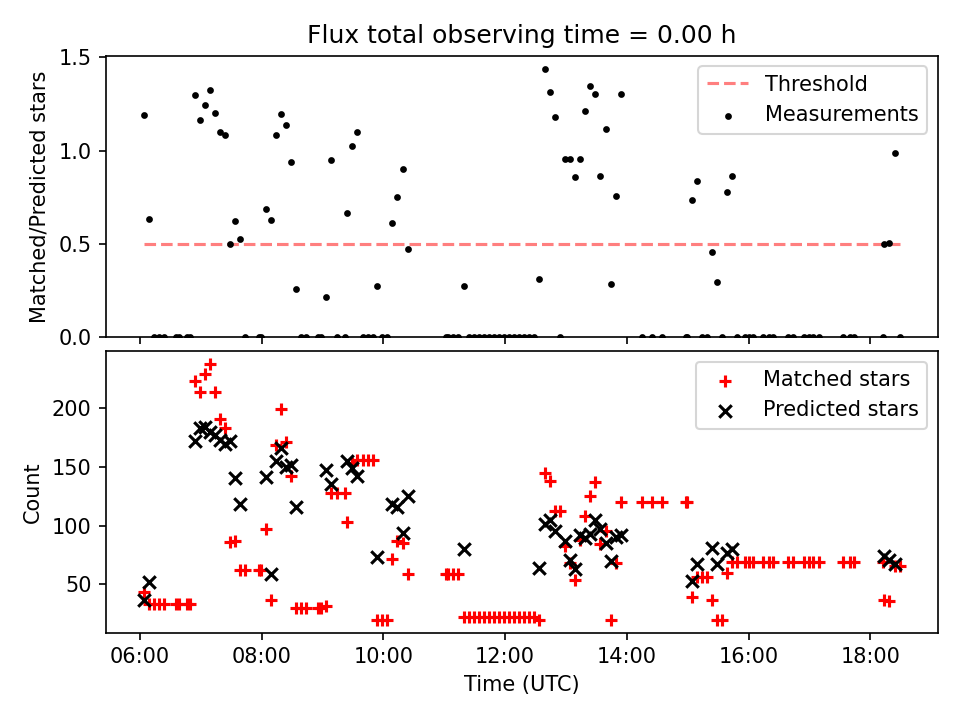 Flux total observing time = 0.00 h

Matched/Predicted stars

1.5
1.0
0.5
0.0

Threshold
Measurements

Count

200
150
100
50

Matched stars
Predicted stars

06:00
08:00
10:00
12:00
14:00
16:00
18:00

Time (UTC)